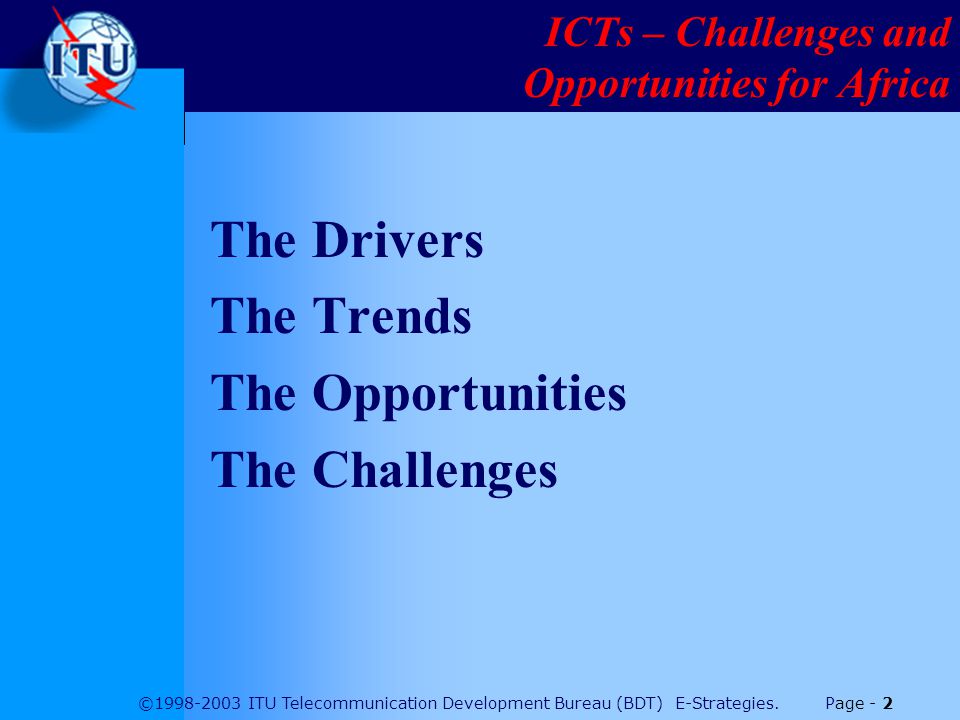 ITU

ICTs – Challenges and Opportunities for Africa

The Drivers

The Trends

The Opportunities

The Challenges

©1998-2003 ITU Telecommunication Development Bureau (BDT) E-Strategies. Page - 2